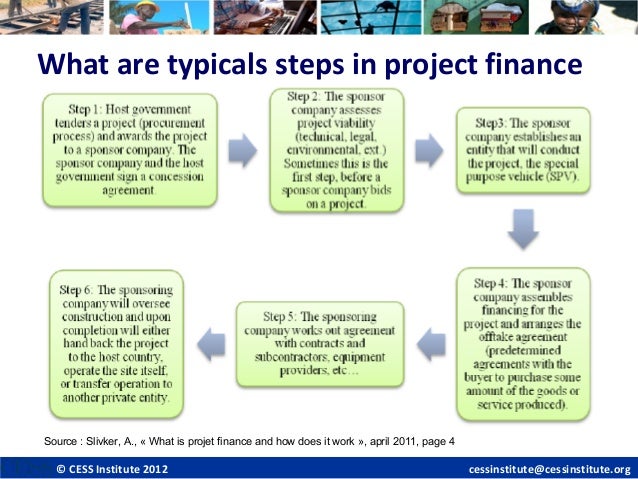 What are typicals steps in project finance

Step 1: Host government tenders a project (procurement process) and awards the project to a sponsor company. The sponsor company and the host government sign a concession agreement.

Step 2: The sponsor company assesses project viability (technical, legal, environmental, ext.) Sometimes this is the first step, before a sponsor company bids on a project.

Step3: The sponsor company establishes an entity that will conduct the project, the special purpose vehicle (SPV).

Step 4: The sponsor company assembles financing for the project and arranges the offtake agreement (predetermined agreements with the buyer to purchase some amount of the goods or service produced).

Step 5: The sponsoring company works out agreement with contracts and subcontractors, equipment providers, etc…

Step 6: The sponsoring company will oversee construction and upon completion will either hand back the project to the host country, operate the site itself, or transfer operation to another private entity.

Source : Slivker, A., « What is projet finance and how does it work », april 2011, page 4

© CESS Institute 2012

cessinstitute@cessinstitute.org